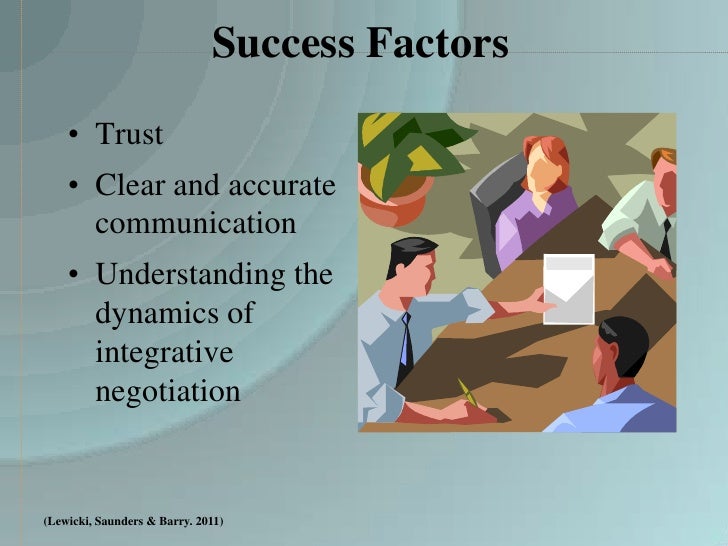 Success Factors

• Trust
• Clear and accurate communication
• Understanding the dynamics of integrative negotiation

(Lewicki, Saunders & Barry. 2011)